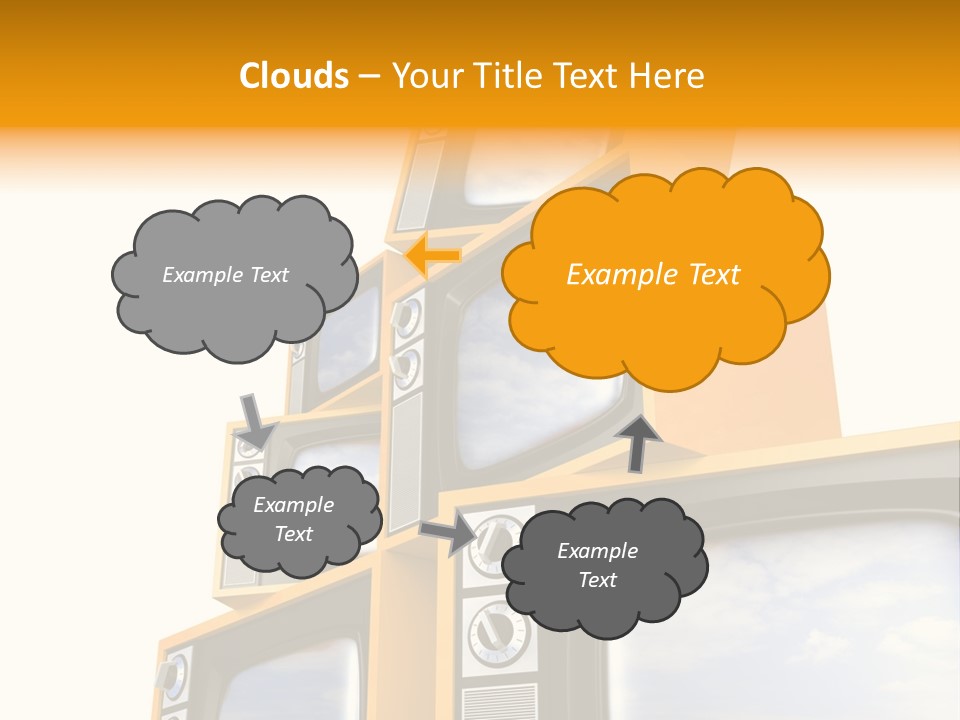 Clouds – Your Title Text Here

Example Text

Example Text

Example Text

Example Text